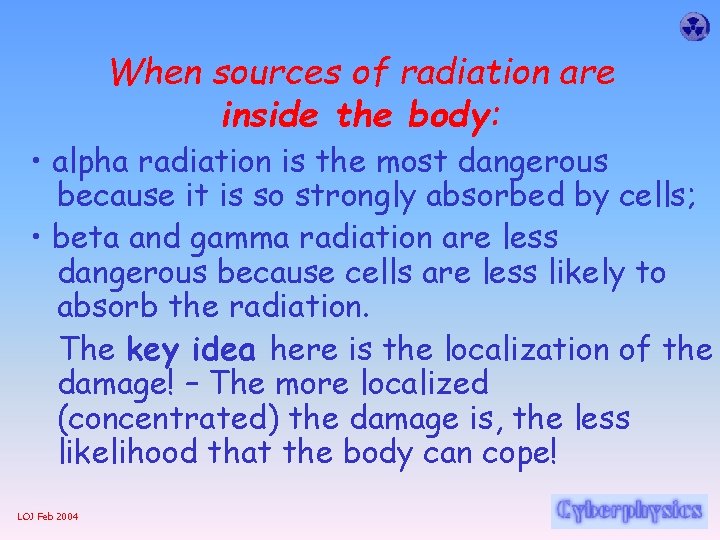 When sources of radiation are inside the body:

• alpha radiation is the most dangerous because it is so strongly absorbed by cells;

• beta and gamma radiation are less dangerous because cells are less likely to absorb the radiation.

The key idea here is the localization of the damage! – The more localized (concentrated) the damage is, the less likelihood that the body can cope!

LOJ Feb 2004

Cyberphysics